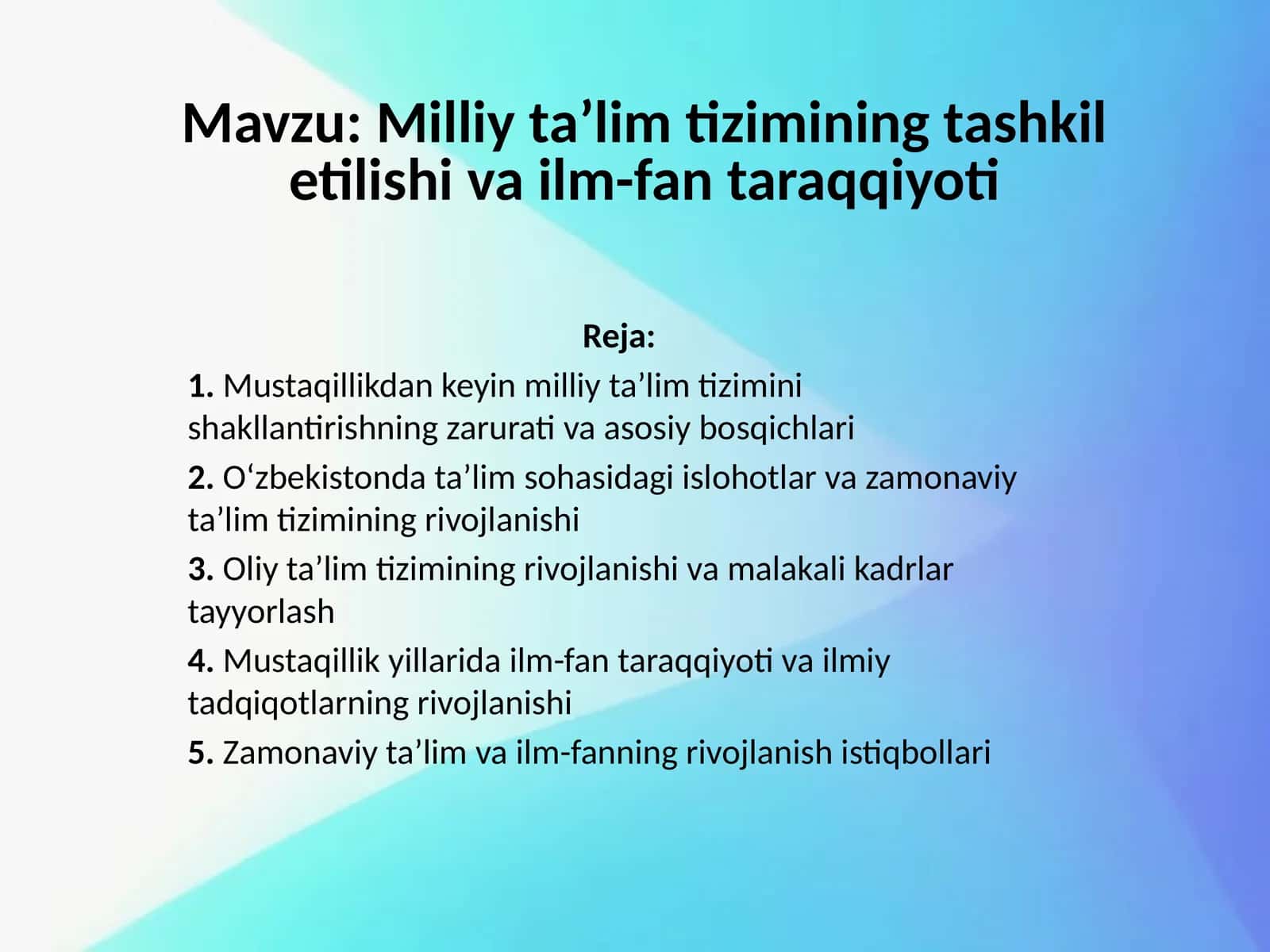 Mavzu: Milliy ta’lim tizimining tashkil etilishi va ilm-fan taraqqiyoti

Reja:

1. Mustaqillikdan keyin milliy ta’lim tizimini shakllantirishning zarurati va asosiy bosqichlari

2. O‘zbekistonda ta’lim sohasidagi islohotlar va zamonaviy ta’lim tizimining rivojlanishi

3. Oliy ta’lim tizimining rivojlanishi va malakali kadrlar tayyorlash

4. Mustaqillik yillarida ilm-fan taraqqiyoti va ilmiy tadqiqotlarning rivojlanishi

5. Zamonaviy ta’lim va ilm-fanning rivojlanish istiqbollari